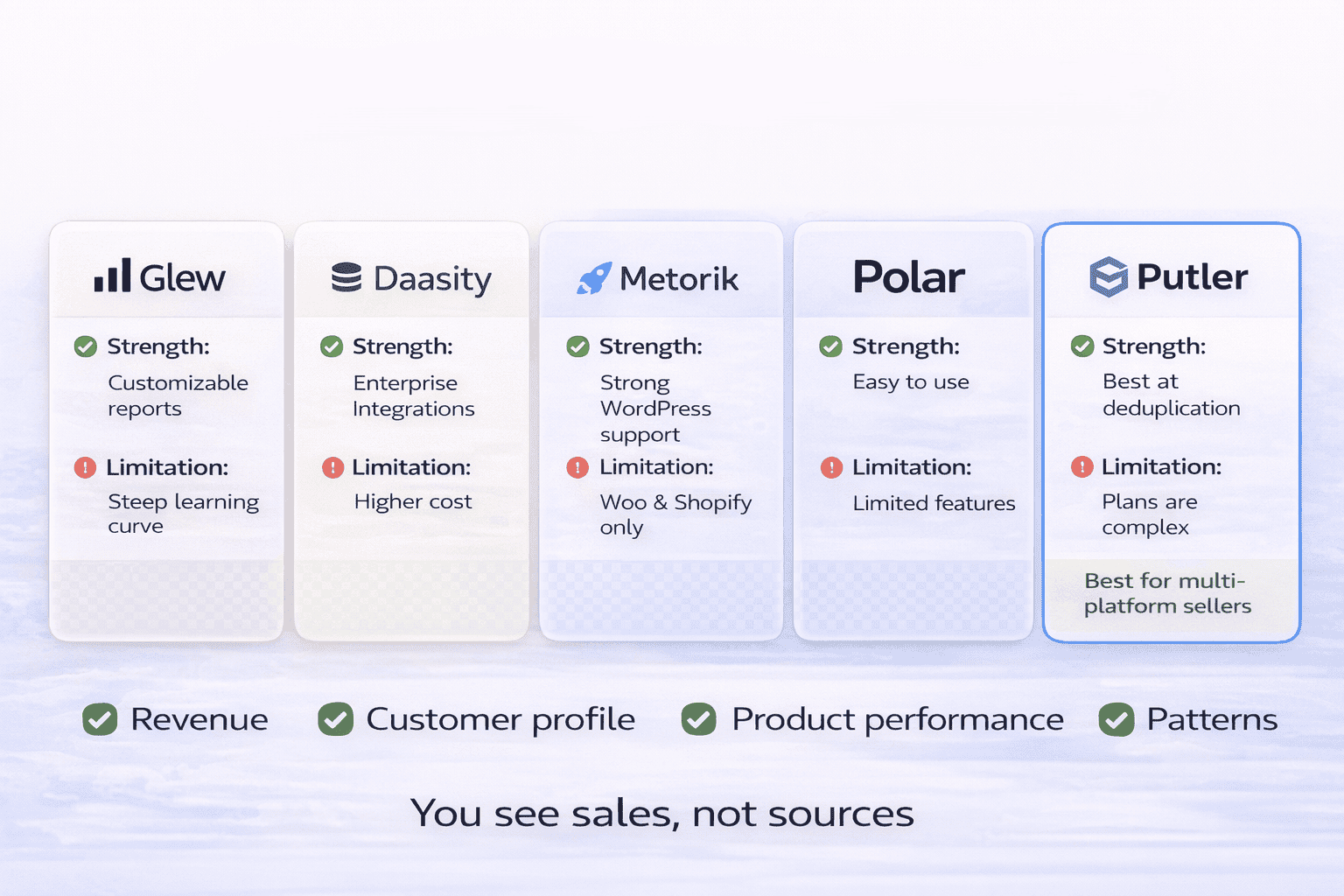 Glew

Strength:
Customizable reports

Limitation:
Steep learning curve

Daasity

Strength:
Enterprise Integrations

Limitation:
Higher cost

Metorik

Strength:
Strong WordPress support

Limitation:
Woo & Shopify only

Polar

Strength:
Easy to use

Limitation:
Limited features

Putler

Strength:
Best at deduplication

Limitation:
Plans are complex

Best for multi-platform sellers

Revenue Customer profile Product performance Patterns

You see sales, not sources